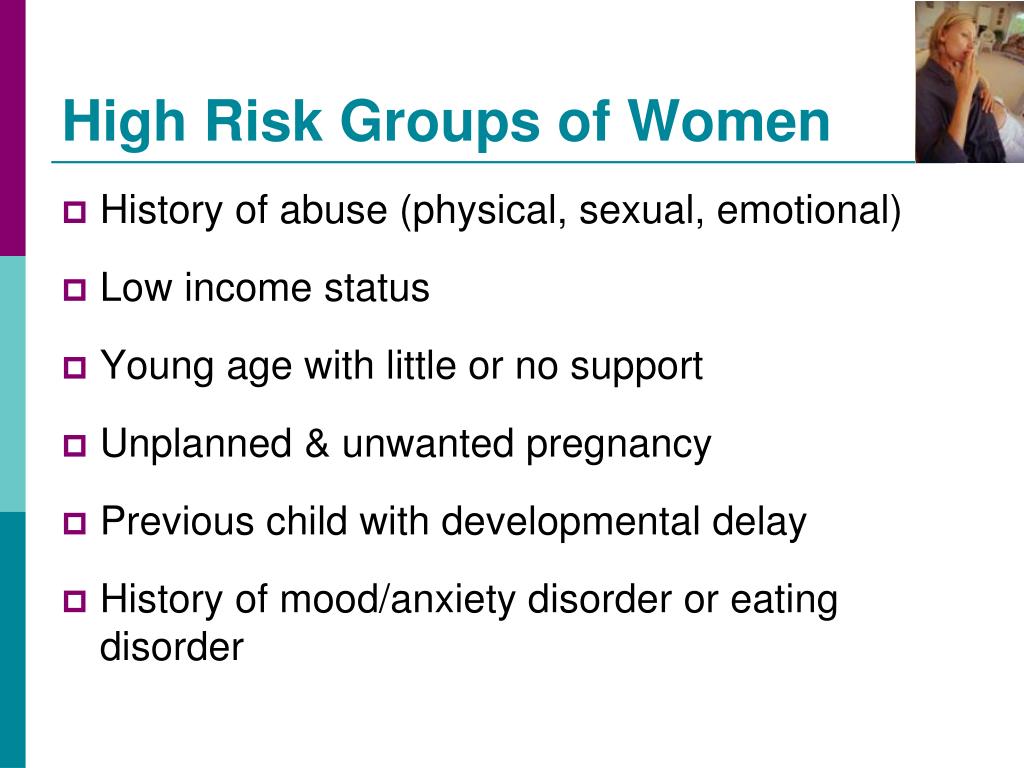 High Risk Groups of Women

History of abuse (physical, sexual, emotional)

Low income status

Young age with little or no support

Unplanned & unwanted pregnancy

Previous child with developmental delay

History of mood/anxiety disorder or eating disorder